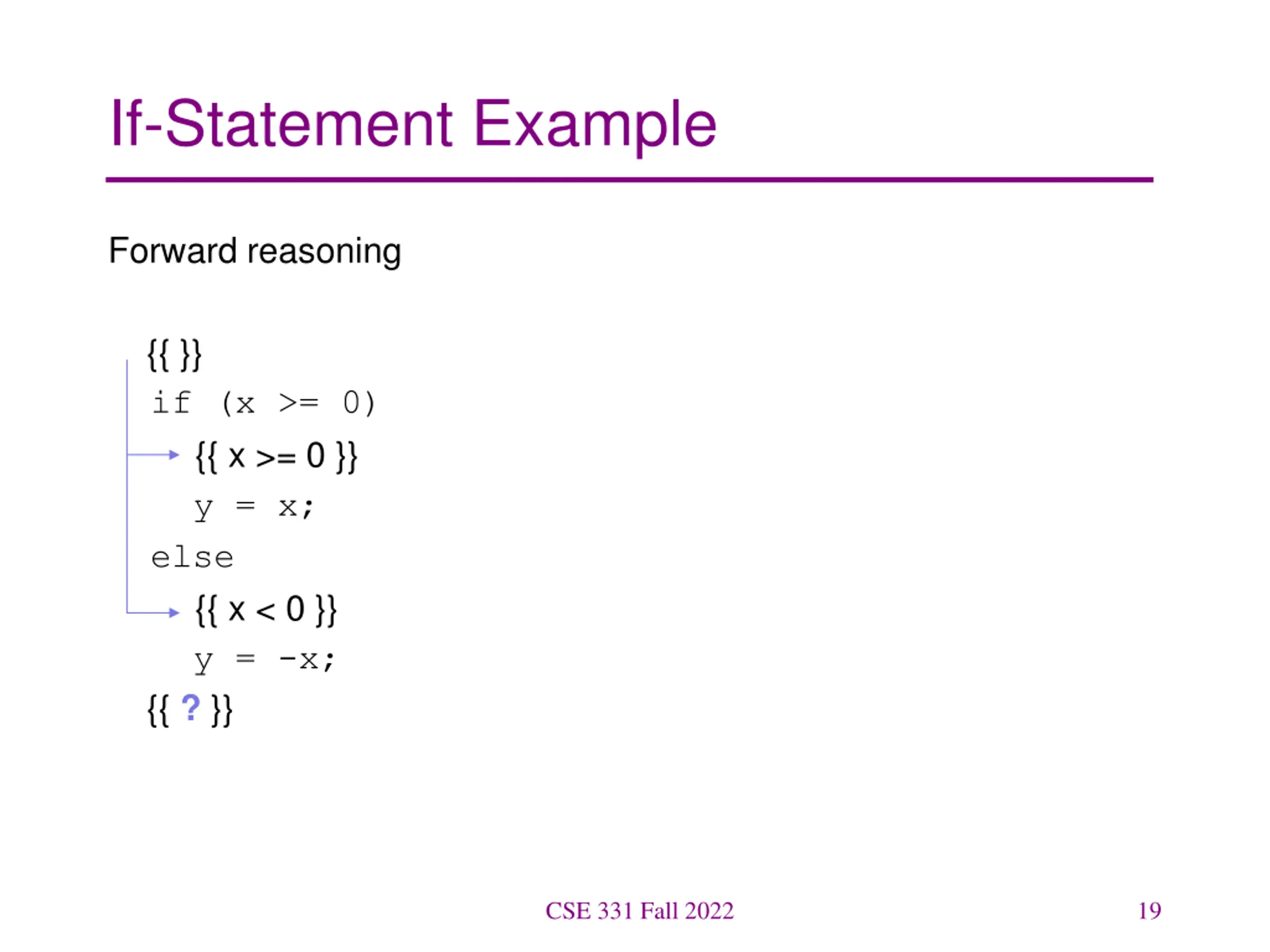 If-Statement Example

Forward reasoning

{{ }}
if (x >= 0)
{{ x >= 0 }}
y = x;
else
{{ x < 0 }}
y = -x;
{{ ? }}

CSE 331 Fall 2022

19